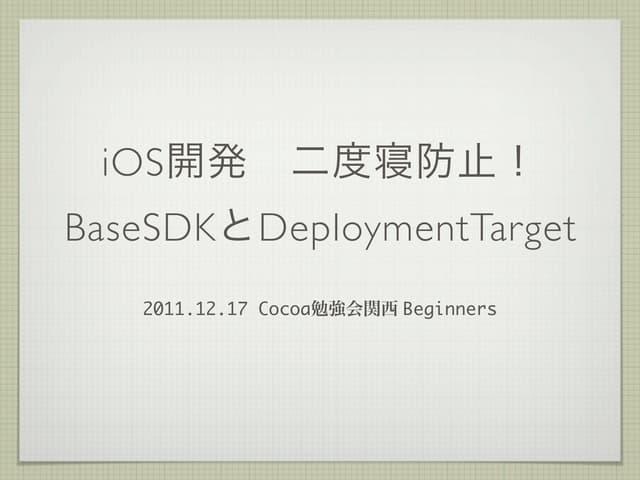 iOS開発　二度寝防止！

BaseSDKとDeploymentTarget

2011.12.17 Cocoa勉強会関西 Beginners